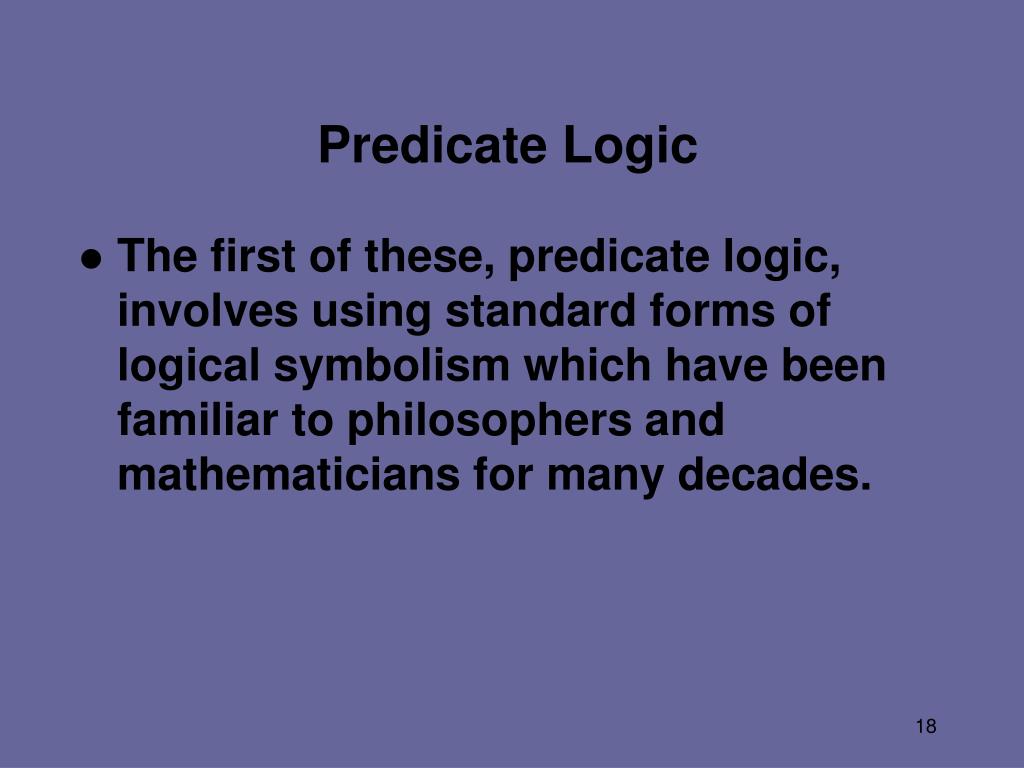 Predicate Logic

● The first of these, predicate logic, involves using standard forms of logical symbolism which have been familiar to philosophers and mathematicians for many decades.

18